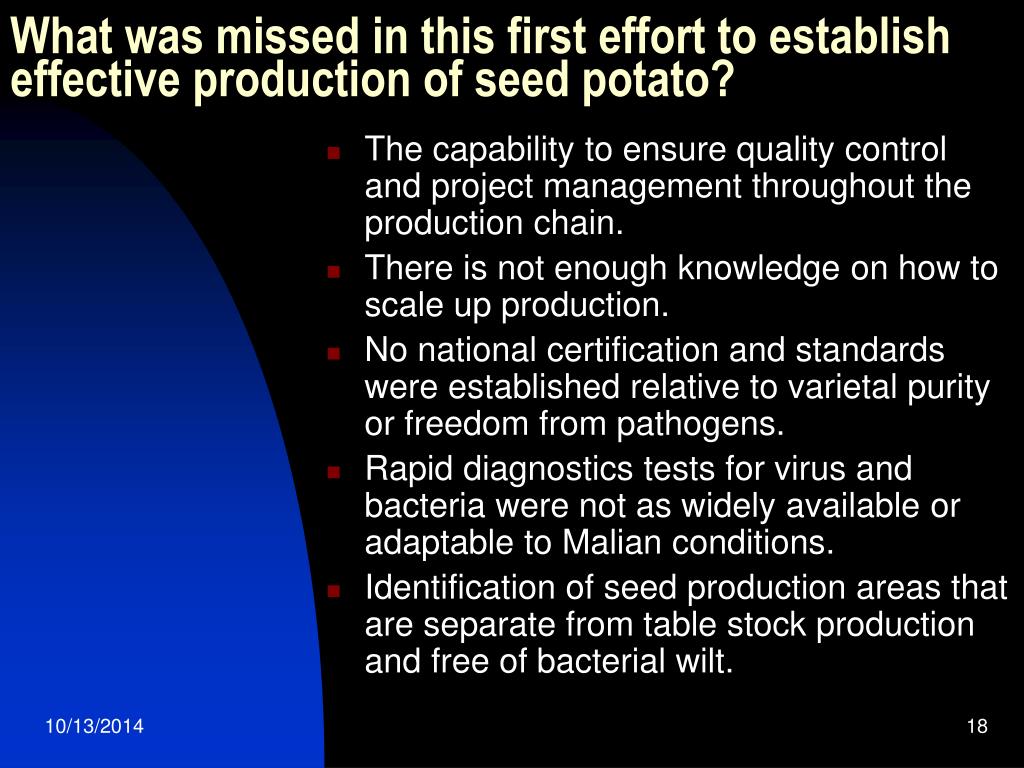 What was missed in this first effort to establish effective production of seed potato?

- The capability to ensure quality control and project management throughout the production chain.
- There is not enough knowledge on how to scale up production.
- No national certification and standards were established relative to varietal purity or freedom from pathogens.
- Rapid diagnostics tests for virus and bacteria were not as widely available or adaptable to Malian conditions.
- Identification of seed production areas that are separate from table stock production and free of bacterial wilt.

10/13/2014

18